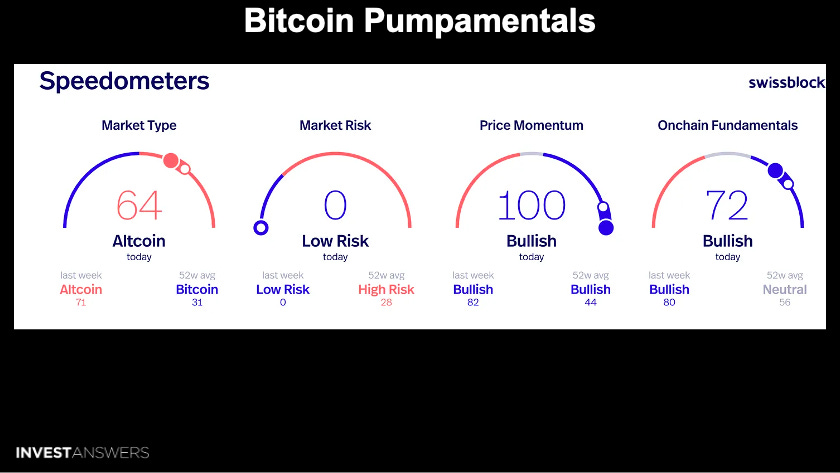 Bitcoin Pumpamentals

Speedometers

swissblock

Market Type

64

Altcoin

today

last week
Altcoin
71

52w avg
Bitcoin
31

Market Risk

0

Low Risk

today

last week
Low Risk
0

52w avg
High Risk
28

Price Momentum

100

Bullish

today

last week
Bullish
82

52w avg
Bullish
44

Onchain Fundamentals

72

Bullish

today

last week
Bullish
80

52w avg
Neutral
56

INVESTANSWERS